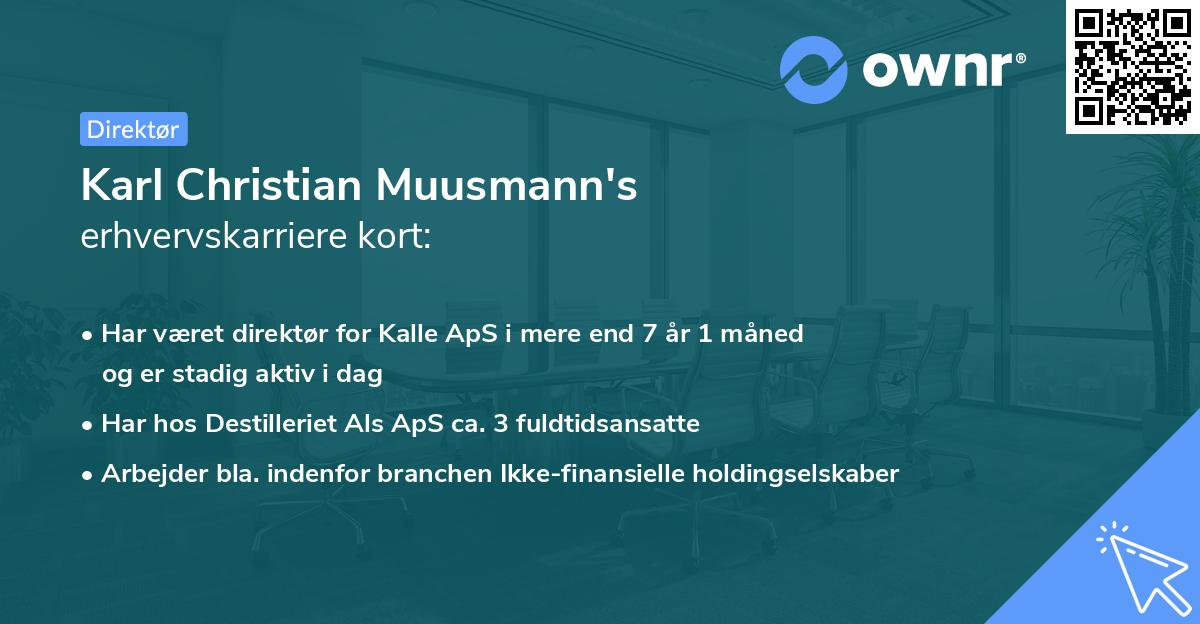 ownr®

Direktør

Karl Christian Muusmann's
erhvervskarriere kort:

• Har været direktør for Kalle ApS i mere end 7 år 1 måned og er stadig aktiv i dag
• Har hos Destilleriet Als ApS ca. 3 fuldtidsansatte
• Arbejder bla. indenfor branchen Ikke-finansielle holdingselskaber